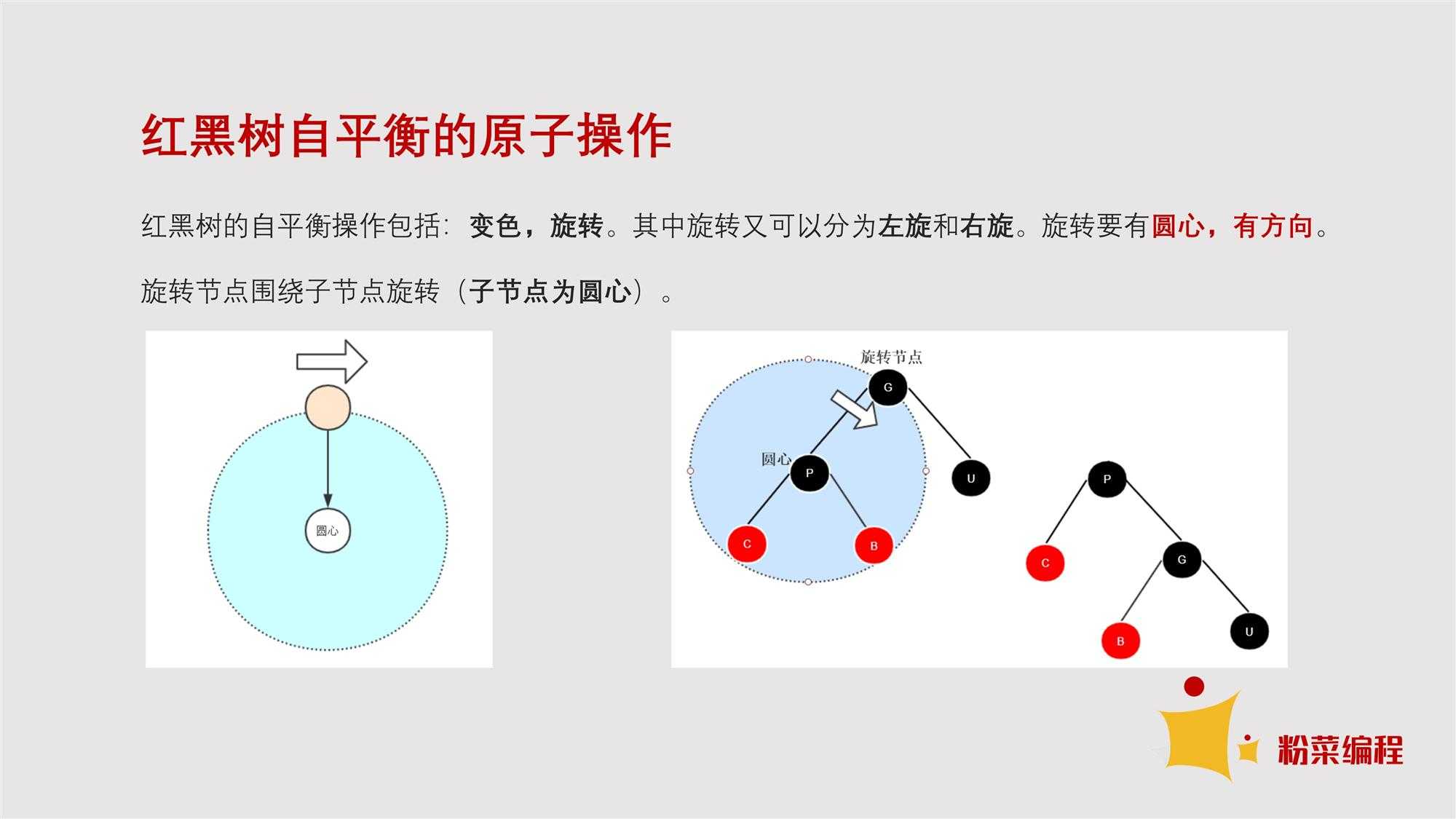 红黑树自平衡的原子操作

红黑树的自平衡操作包括：变色，旋转。其中旋转又可以分为左旋和右旋。旋转要有圆心，有方向。

旋转节点围绕子节点旋转（子节点为圆心）。

圆心

旋转节点
G
圆心
P
U
C
B

P
C
G
B
U

粉菜编程